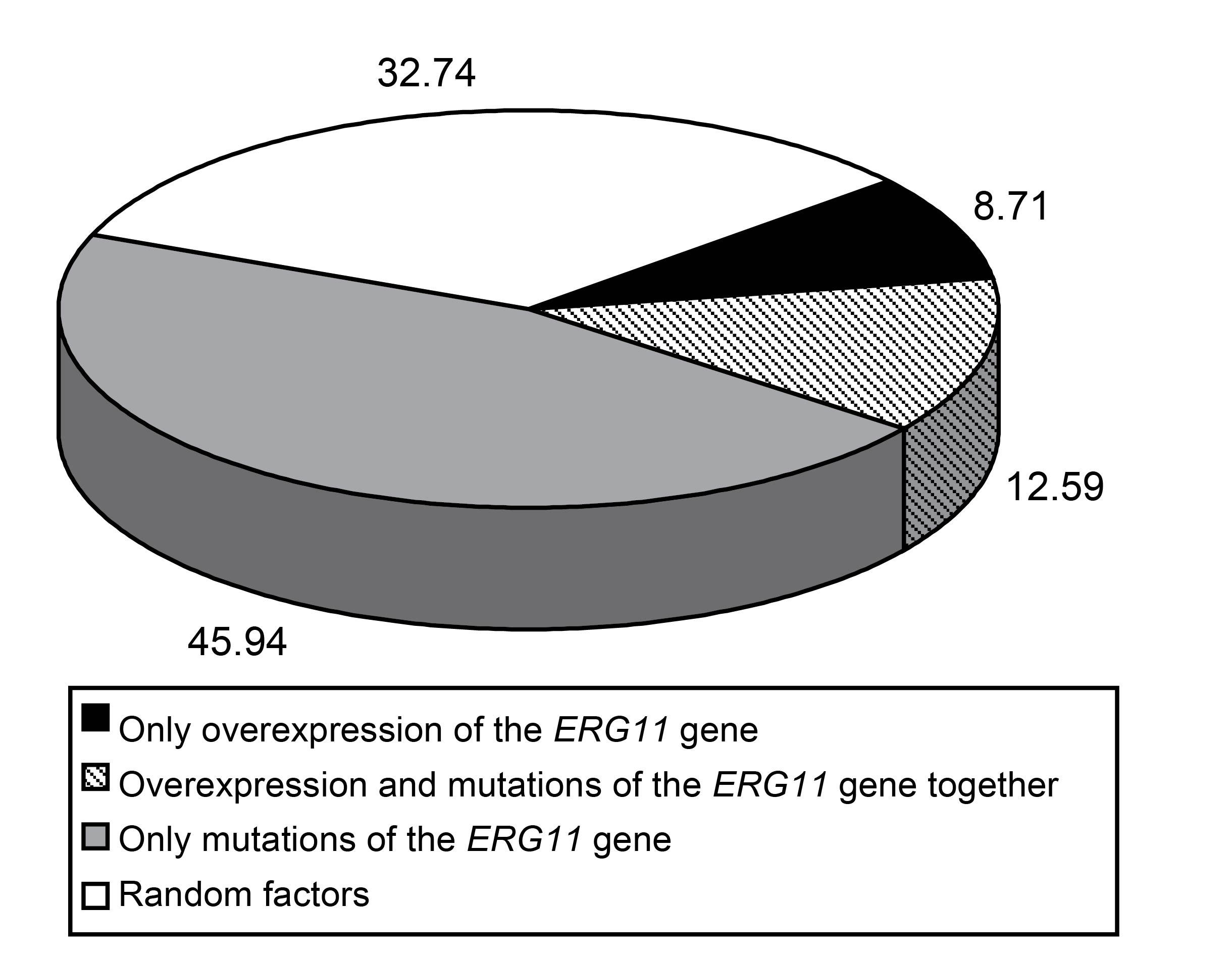 32.74

8.71

12.59

45.94

Only overexpression of the ERG11 gene
Overexpression and mutations of the ERG11 gene together
Only mutations of the ERG11 gene
Random factors